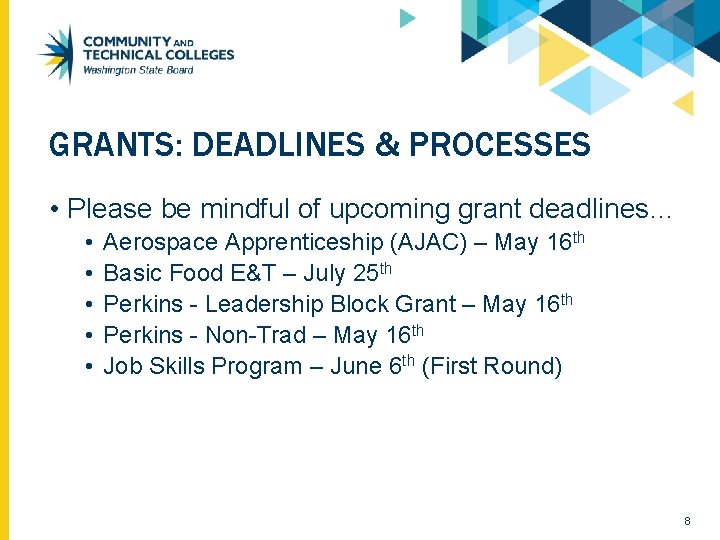 COMMUNITY AND
TECHNICAL COLLEGES
Washington State Board

GRANTS: DEADLINES & PROCESSES

• Please be mindful of upcoming grant deadlines…
• Aerospace Apprenticeship (AJAC) – May 16th
• Basic Food E&T – July 25th
• Perkins - Leadership Block Grant – May 16th
• Perkins - Non-Trad – May 16th
• Job Skills Program – June 6th (First Round)

8